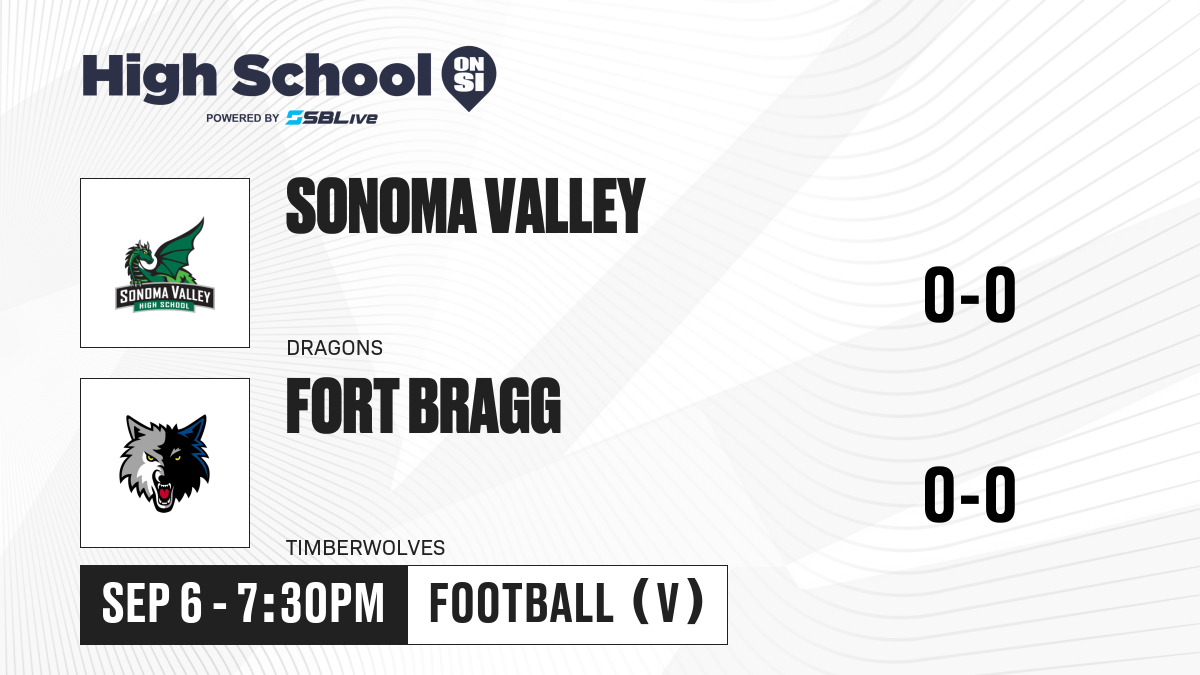 High School ON SI
POWERED BY SBLive

SONOMA VALLEY HIGH SCHOOL

SONOMA VALLEY

0-0

DRAGONS

FORT BRAGG

0-0

TIMBERWOLVES

SEP 6 - 7:30PM

FOOTBALL (V)